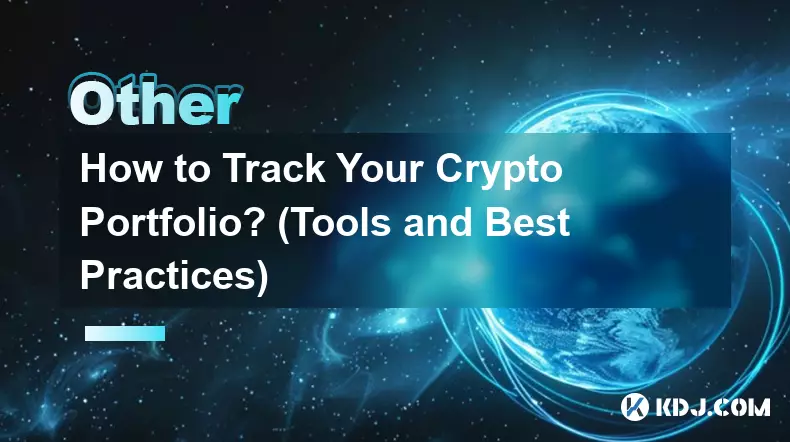 Other

How to Track Your Crypto Portfolio? (Tools and Best Practices)

KDJ.COM